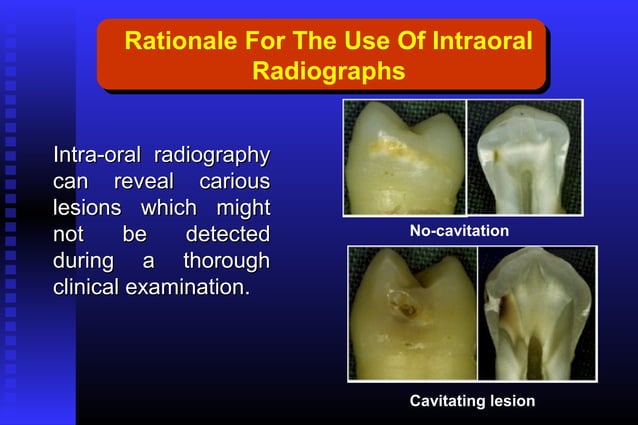 Rationale For The Use Of Intraoral Radiographs

Intra-oral radiography can reveal carious lesions which might not be detected during a thorough clinical examination.

No-cavitation

Cavitating lesion